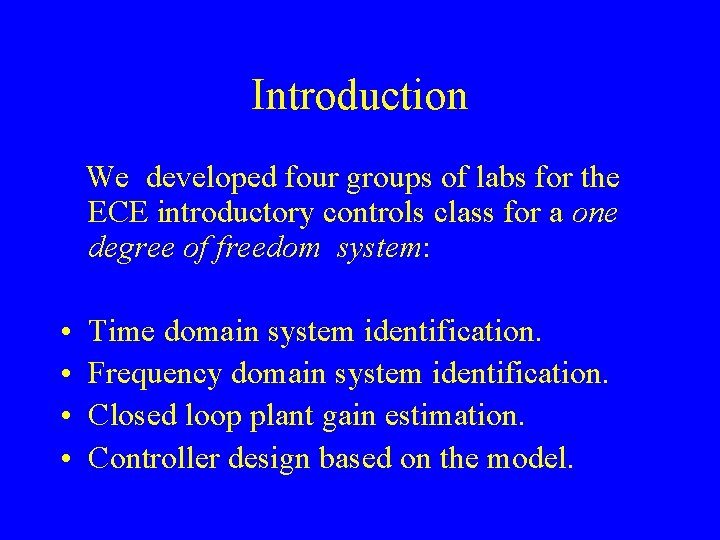 Introduction

We developed four groups of labs for the ECE introductory controls class for a one degree of freedom system:

• Time domain system identification.
• Frequency domain system identification.
• Closed loop plant gain estimation.
• Controller design based on the model.